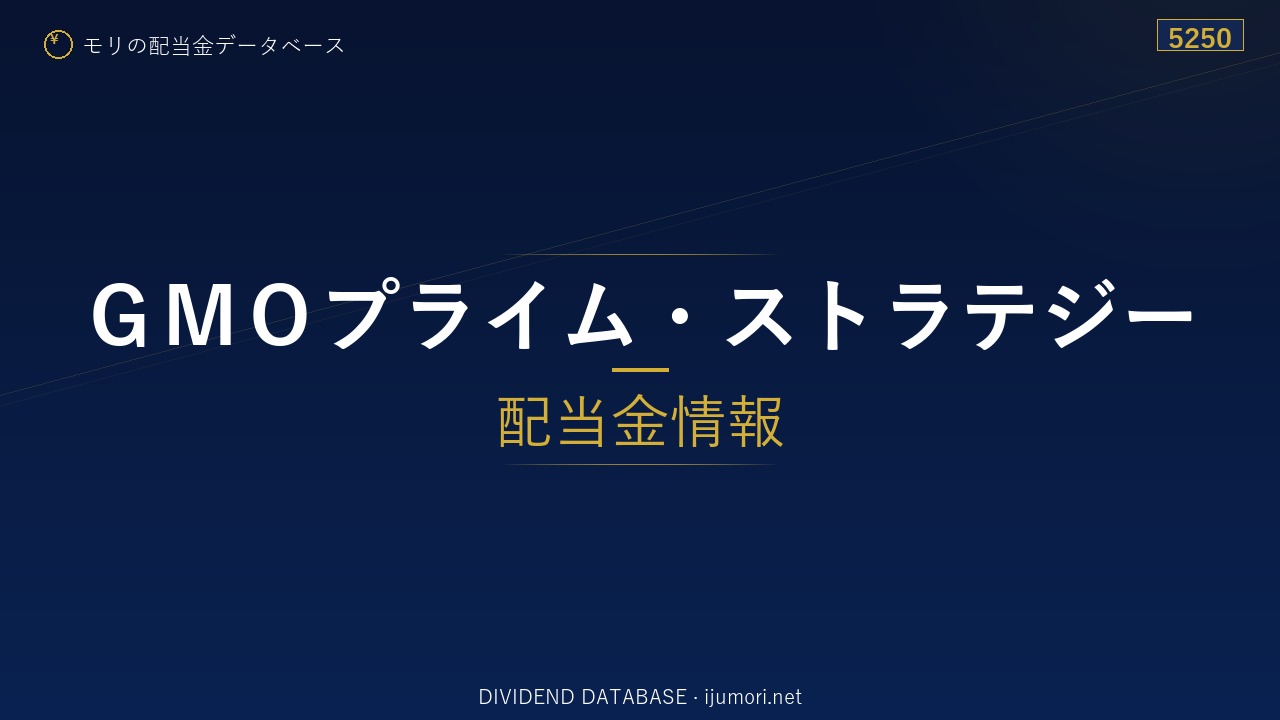 ¥ モリの配当金データベース

5250

GMOプライム・ストラテジー

配当金情報

DIVIDEND DATABASE · ijumori.net